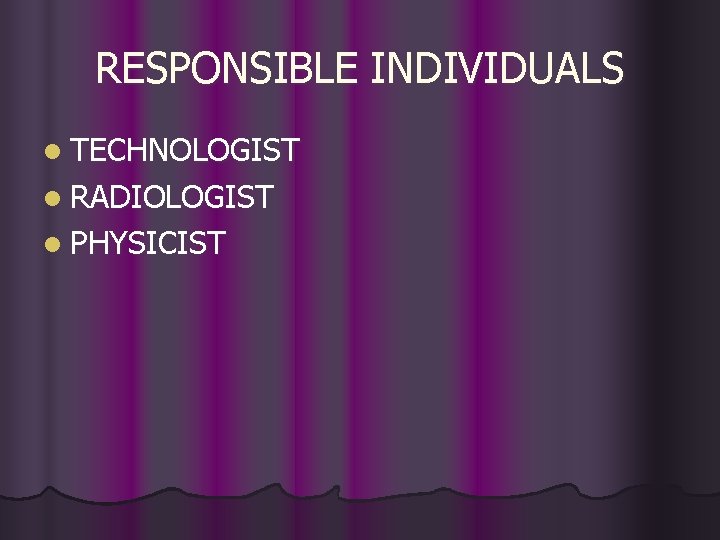 RESPONSIBLE INDIVIDUALS

- TECHNOLOGIST
- RADIOLOGIST
- PHYSICIST